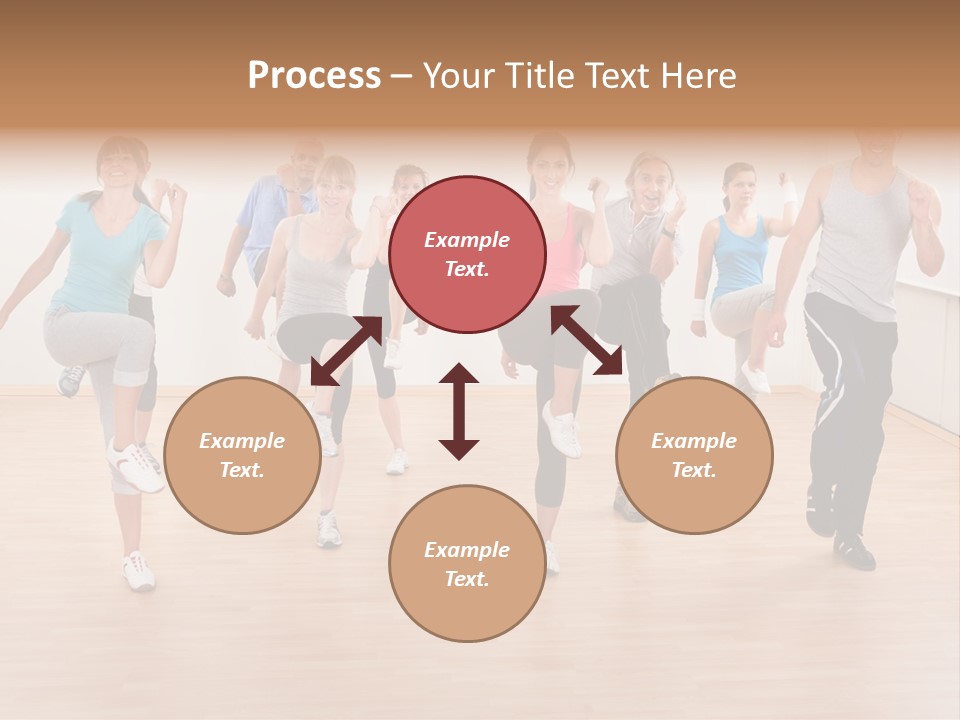 Process – Your Title Text Here

Example Text.

Example Text.

Example Text.

Example Text.